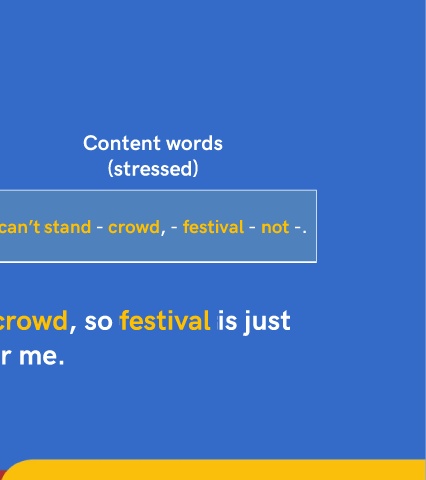 Content words (stressed)

can't stand - crowd, - festival - not -.

crowd, so festival is just

r me.